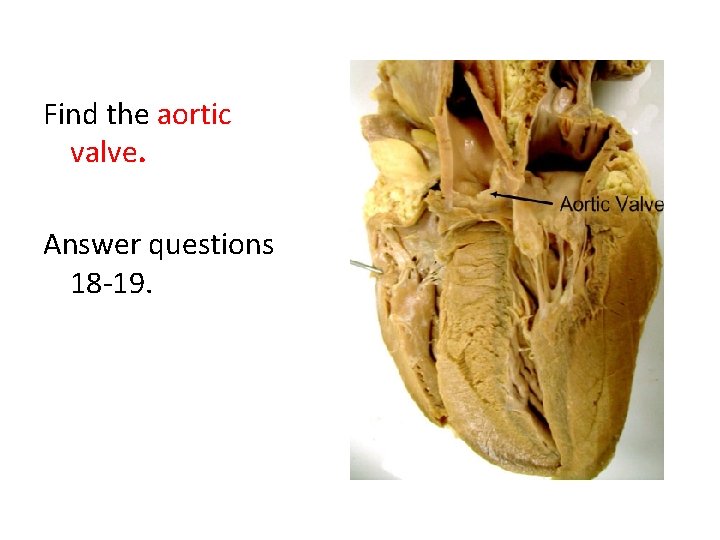 Find the aortic valve.

Answer questions 18-19.

Aortic Valve